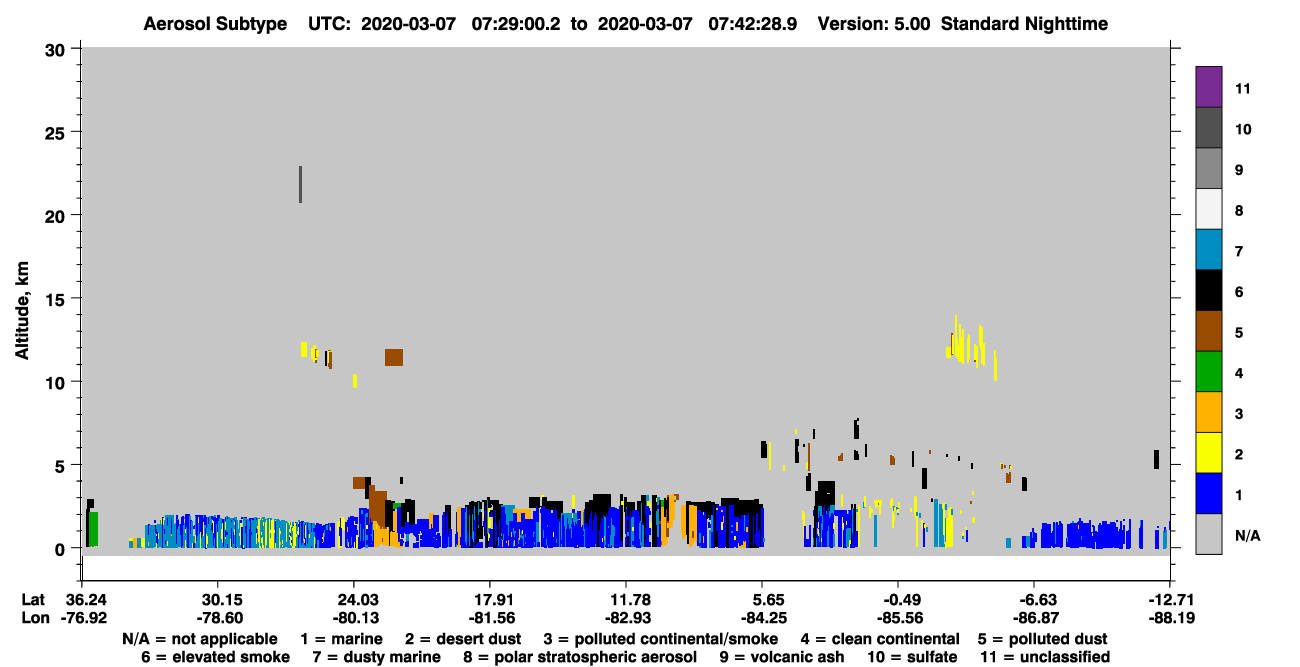 Aerosol Subtype UTC: 2020-03-07 07:29:00.2 to 2020-03-07 07:42:28.9 Version: 5.00 Standard Nighttime

Altitude, km

30
25
20
15
10
5
0

11
10
9
8
7
6
5
4
3
2
1
N/A

| Lat | 36.24 | 30.15 | 24.03 | 17.91 | 11.78 | 5.65 | -0.49 | -6.63 | -12.71 |
|---|---|---|---|---|---|---|---|---|---|
| Lon | -76.92 | -78.60 | -80.13 | -81.56 | -82.93 | -84.25 | -85.56 | -86.87 | -88.19 |

N/A = not applicable 1 = marine 2 = desert dust 3 = polluted continental/smoke 4 = clean continental 5 = polluted dust
6 = elevated smoke 7 = dusty marine 8 = polar stratospheric aerosol 9 = volcanic ash 10 = sulfate 11 = unclassified